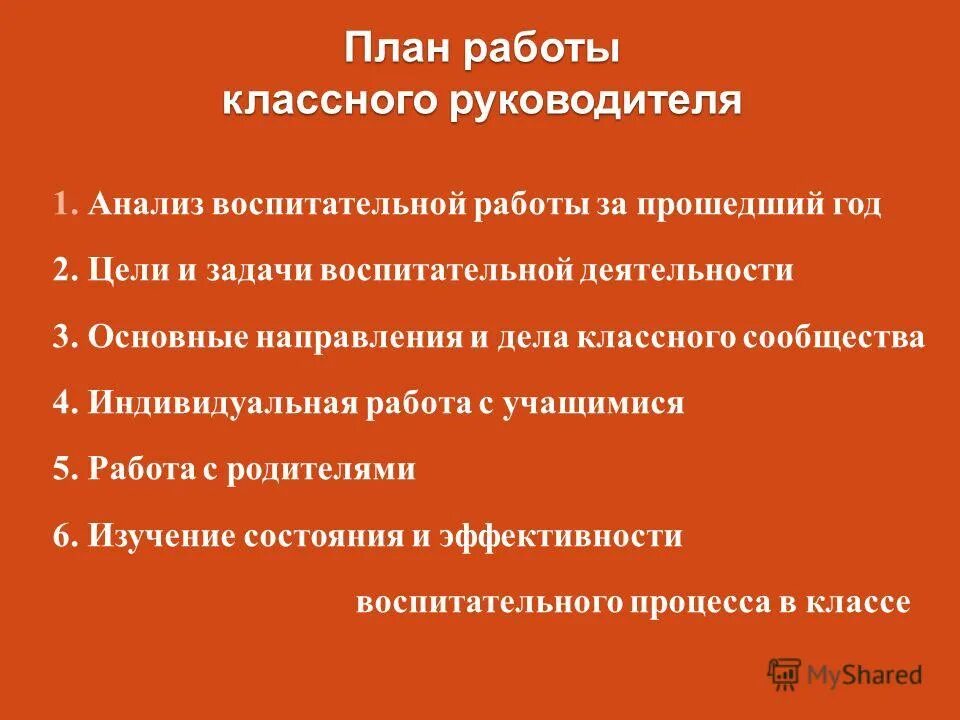 План работы
классного руководителя

1. Анализ воспитательной работы за прошедший год

2. Цели и задачи воспитательной деятельности

3. Основные направления и дела классного сообщества

4. Индивидуальная работа с учащимися

5. Работа с родителями

6. Изучение состояния и эффективности воспитательного процесса в классе

MyShared